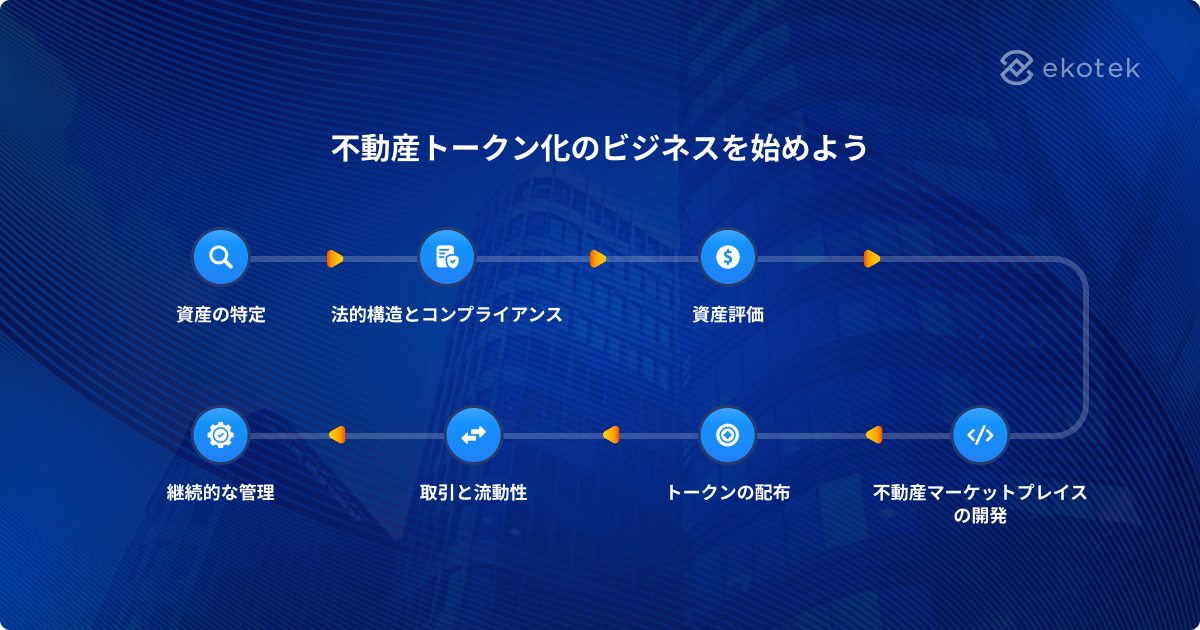 ekotek

不動産トークン化のビジネスを始めよう

資産の特定

法的構造とコンプライアンス

資産評価

不動産マーケットプレイスの開発

トークンの配布

取引と流動性

継続的な管理